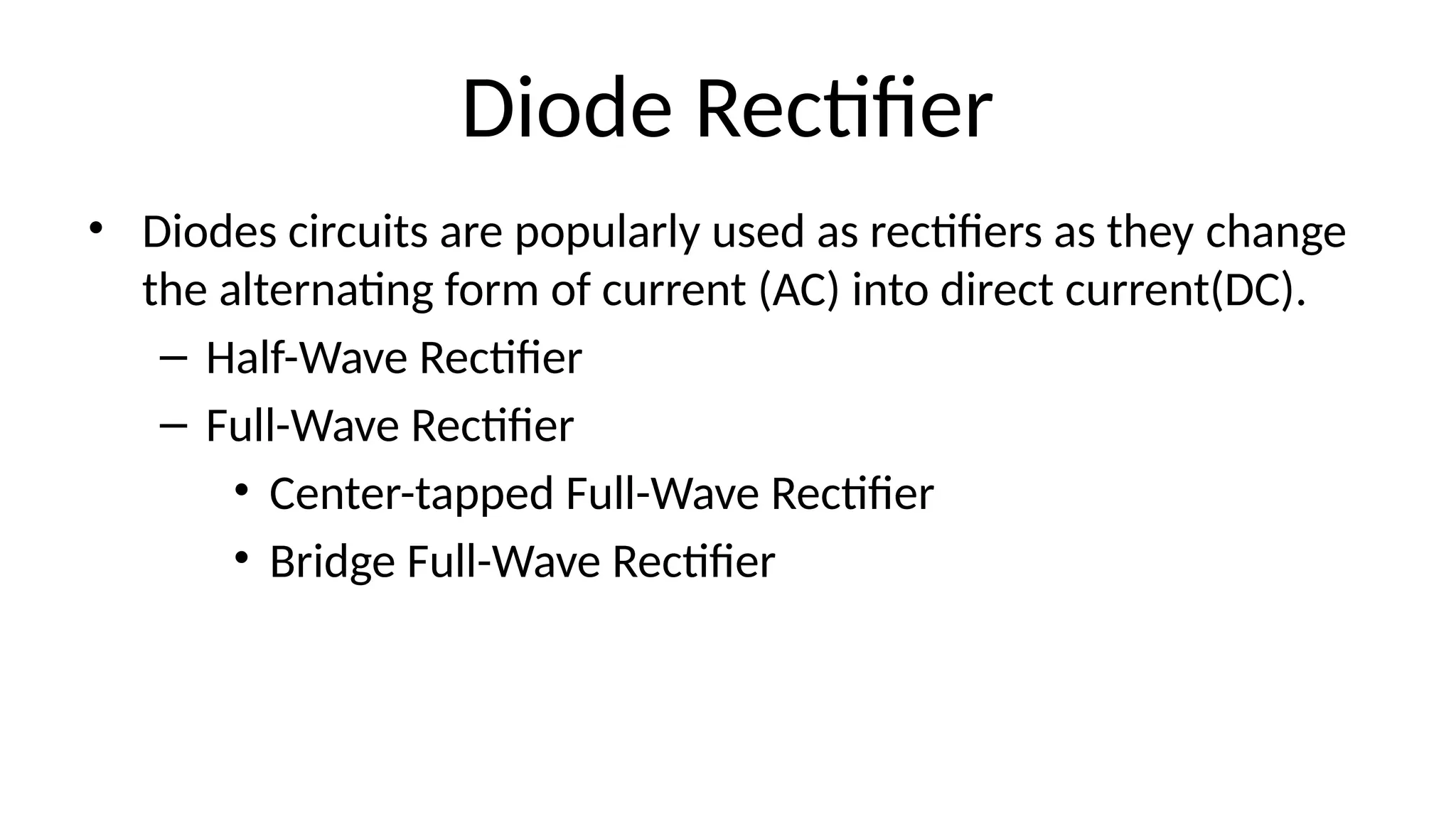 Diode Rectifier

• Diodes circuits are popularly used as rectifiers as they change the alternating form of current (AC) into direct current(DC).
– Half-Wave Rectifier
– Full-Wave Rectifier
• Center-tapped Full-Wave Rectifier
• Bridge Full-Wave Rectifier